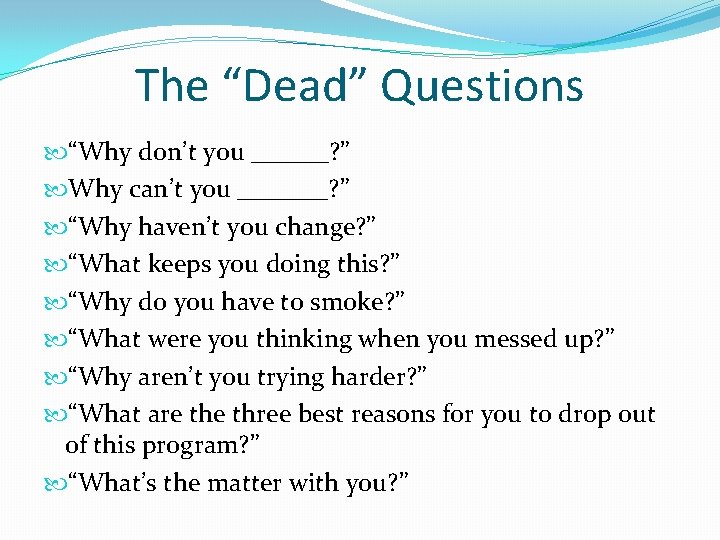 The “Dead” Questions

“Why don’t you ______?”

Why can’t you _______?”

“Why haven’t you change?”

“What keeps you doing this?”

“Why do you have to smoke?”

“What were you thinking when you messed up?”

“Why aren’t you trying harder?”

“What are the three best reasons for you to drop out of this program?”

“What’s the matter with you?”